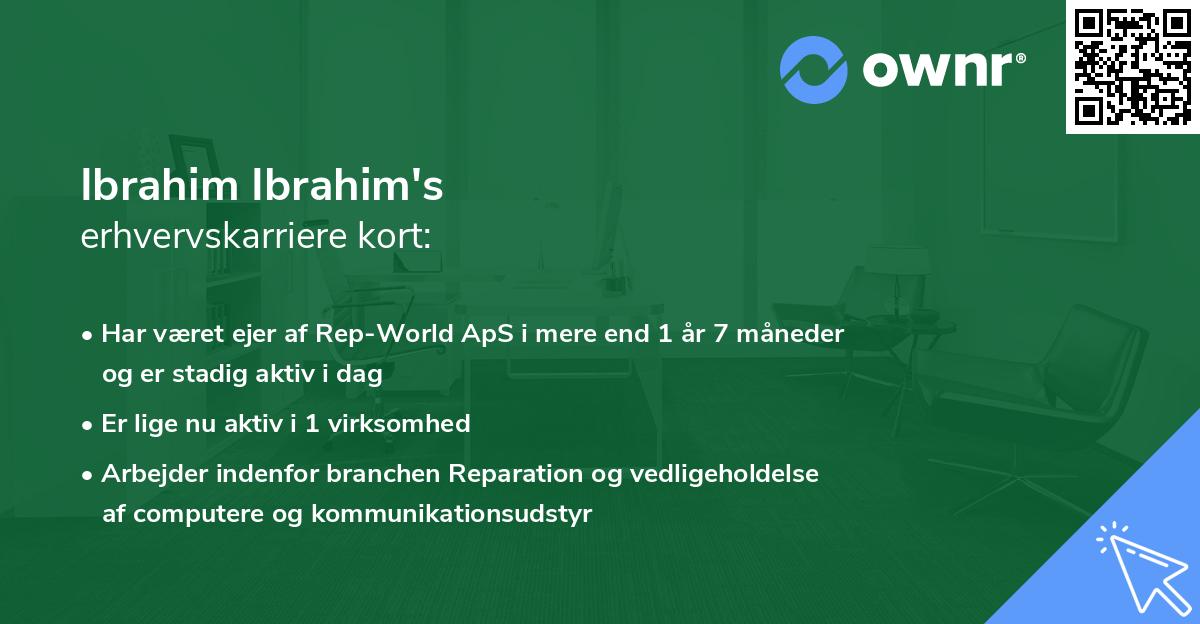 ownr®

Ibrahim Ibrahim's
erhvervskarriere kort:

• Har været ejer af Rep-World ApS i mere end 1 år 7 måneder og er stadig aktiv i dag
• Er lige nu aktiv i 1 virksomhed
• Arbejder indenfor branchen Reparation og vedligeholdelse af computere og kommunikationsudstyr